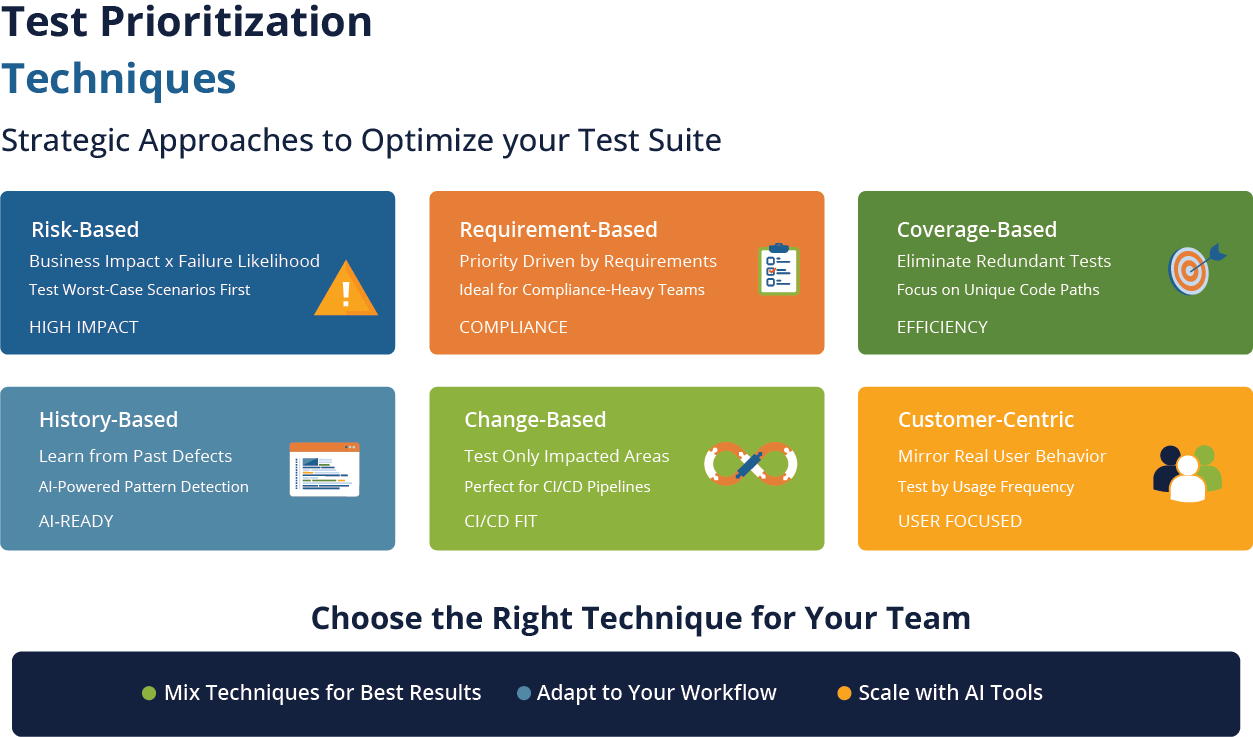 Test Prioritization Techniques

Strategic Approaches to Optimize your Test Suite

Risk-Based
Business Impact x Failure Likelihood
Test Worst-Case Scenarios First
HIGH IMPACT

Requirement-Based
Priority Driven by Requirements
Ideal for Compliance-Heavy Teams
COMPLIANCE

Coverage-Based
Eliminate Redundant Tests
Focus on Unique Code Paths
EFFICIENCY

History-Based
Learn from Past Defects
AI-Powered Pattern Detection
AI-READY

Change-Based
Test Only Impacted Areas
Perfect for CI/CD Pipelines
CI/CD FIT

Customer-Centric
Mirror Real User Behavior
Test by Usage Frequency
USER FOCUSED

Choose the Right Technique for Your Team

Mix Techniques for Best Results
Adapt to Your Workflow
Scale with AI Tools